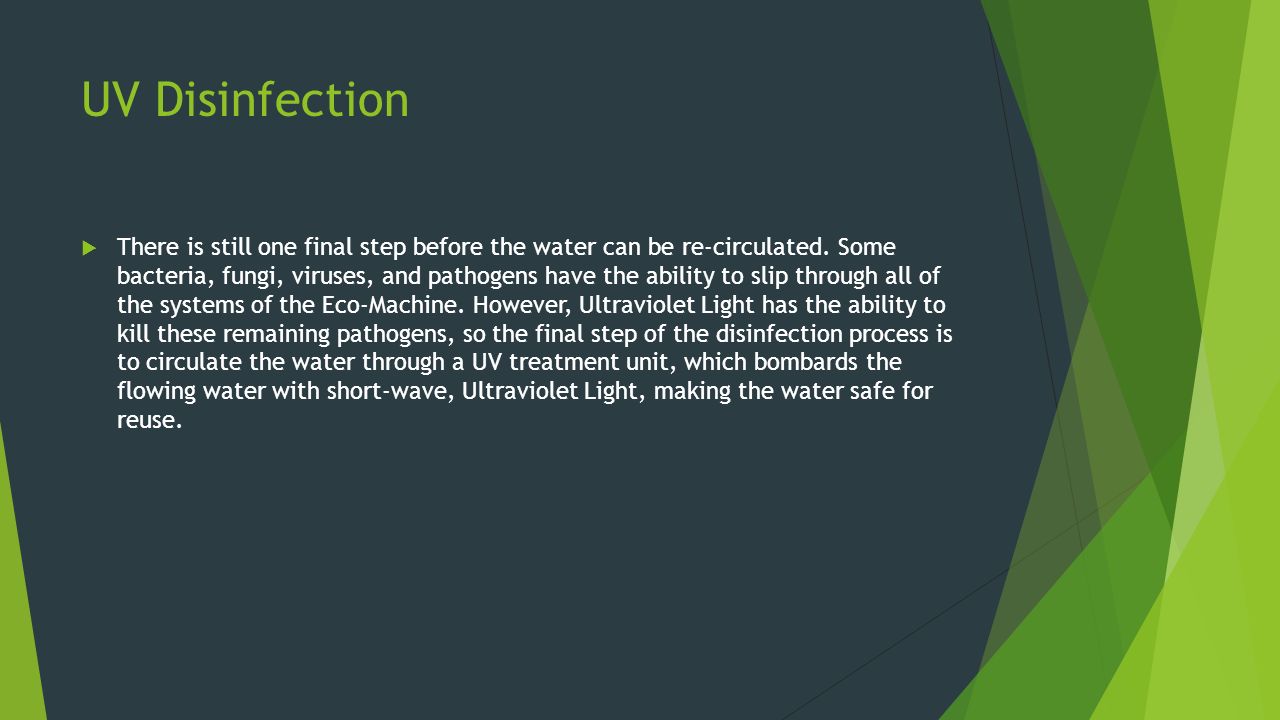 UV Disinfection

There is still one final step before the water can be re-circulated. Some bacteria, fungi, viruses, and pathogens have the ability to slip through all of the systems of the Eco-Machine. However, Ultraviolet Light has the ability to kill these remaining pathogens, so the final step of the disinfection process is to circulate the water through a UV treatment unit, which bombards the flowing water with short-wave, Ultraviolet Light, making the water safe for reuse.